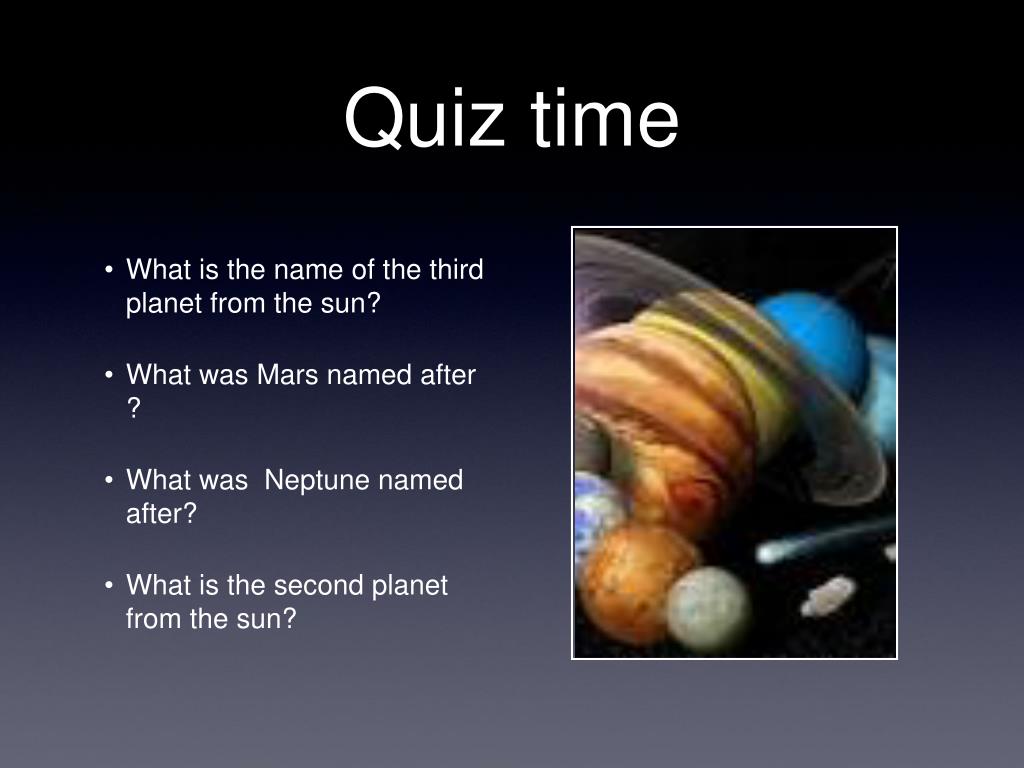 Quiz time

• What is the name of the third planet from the sun?

• What was Mars named after ?

• What was  Neptune named after?

• What is the second planet from the sun?